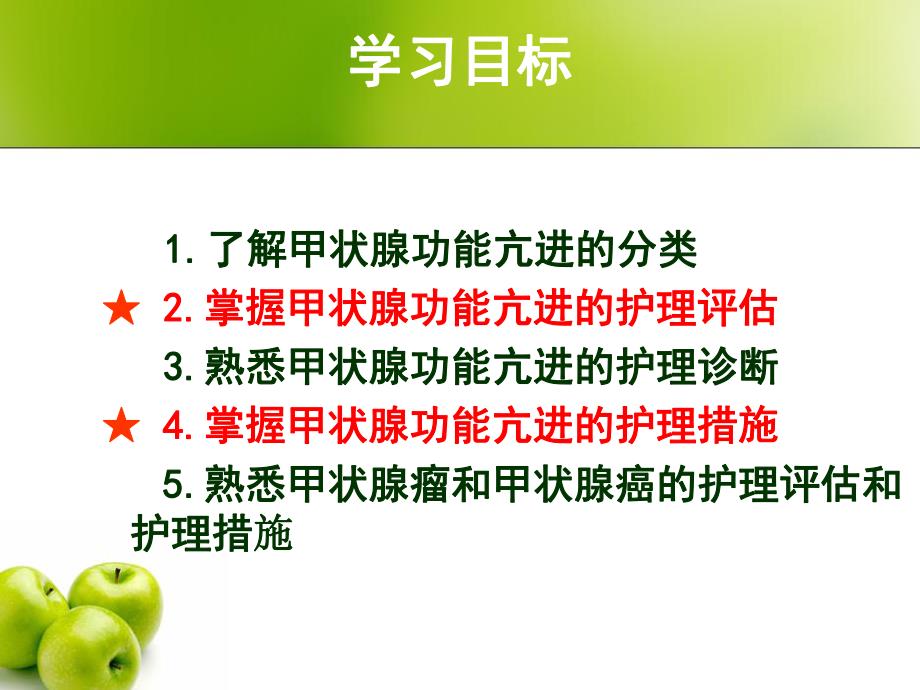 学习目标

1. 了解甲状腺功能亢进的分类

★ 2. 掌握甲状腺功能亢进的护理评估

3. 熟悉甲状腺功能亢进的护理诊断

★ 4. 掌握甲状腺功能亢进的护理措施

5. 熟悉甲状腺瘤和甲状腺癌的护理评估和护理措施